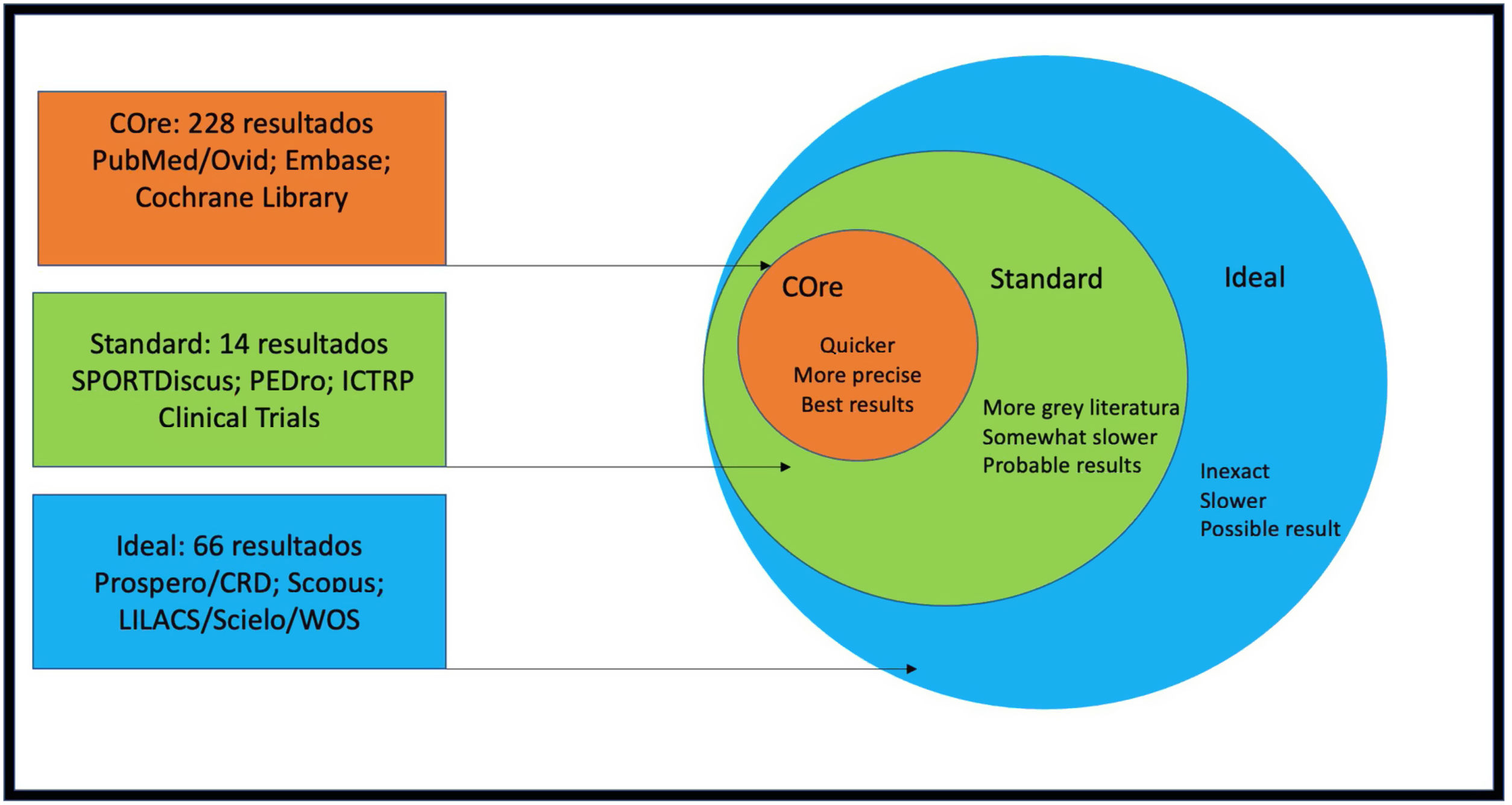 COre: 228 resultados
PubMed/Ovid; Embase;
Cochrane Library

Standard: 14 resultados
SPORTDiscus; PEDro; ICTRP
Clinical Trials

Ideal: 66 resultados
Prospero/CRD; Scopus;
LILACS/Scielo/WOS

COre

Quicker
More precise
Best results

Standard

More grey literatura
Somewhat slower
Probable results

Ideal

Inexact
Slower
Possible result